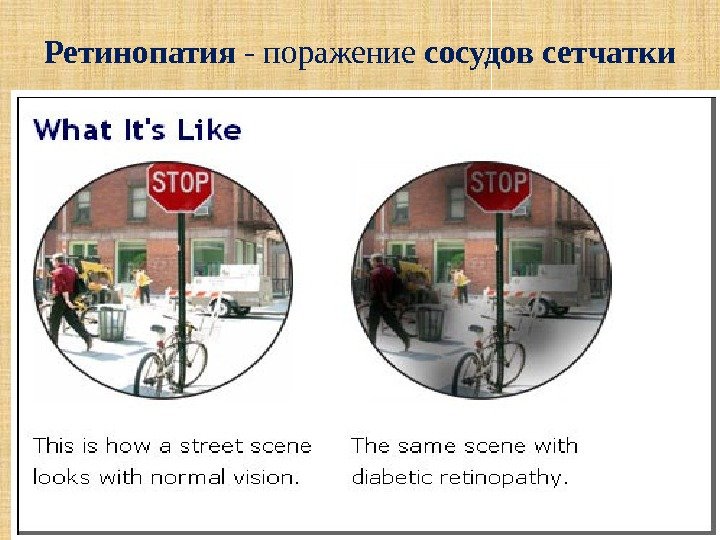 Ретинопатия - поражение сосудов сетчатки

What It's Like

STOP

STOP

This is how a street scene looks with normal vision.

The same scene with diabetic retinopathy.